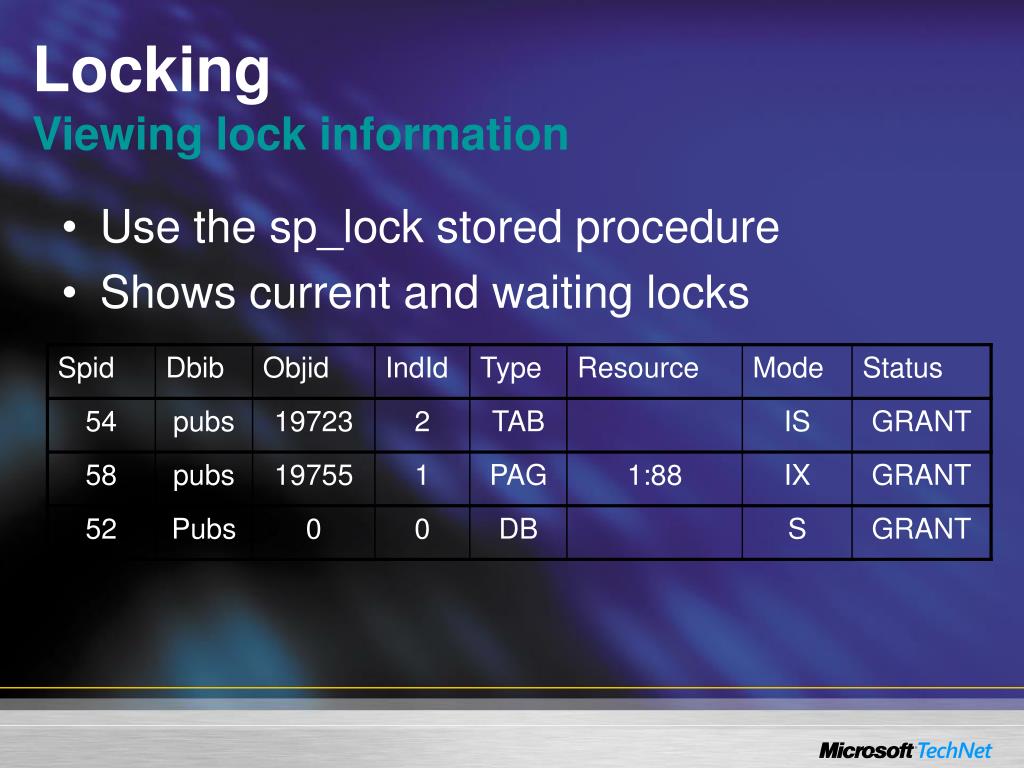 Locking
Viewing lock information

• Use the sp_lock stored procedure
• Shows current and waiting locks

| Spid | Dbib | Objid | IndId | Type | Resource | Mode | Status |
|---|---|---|---|---|---|---|---|
| 54 | pubs | 19723 | 2 | TAB | | IS | GRANT |
| 58 | pubs | 19755 | 1 | PAG | 1:88 | IX | GRANT |
| 52 | Pubs | 0 | 0 | DB | | S | GRANT |

Microsoft TechNet